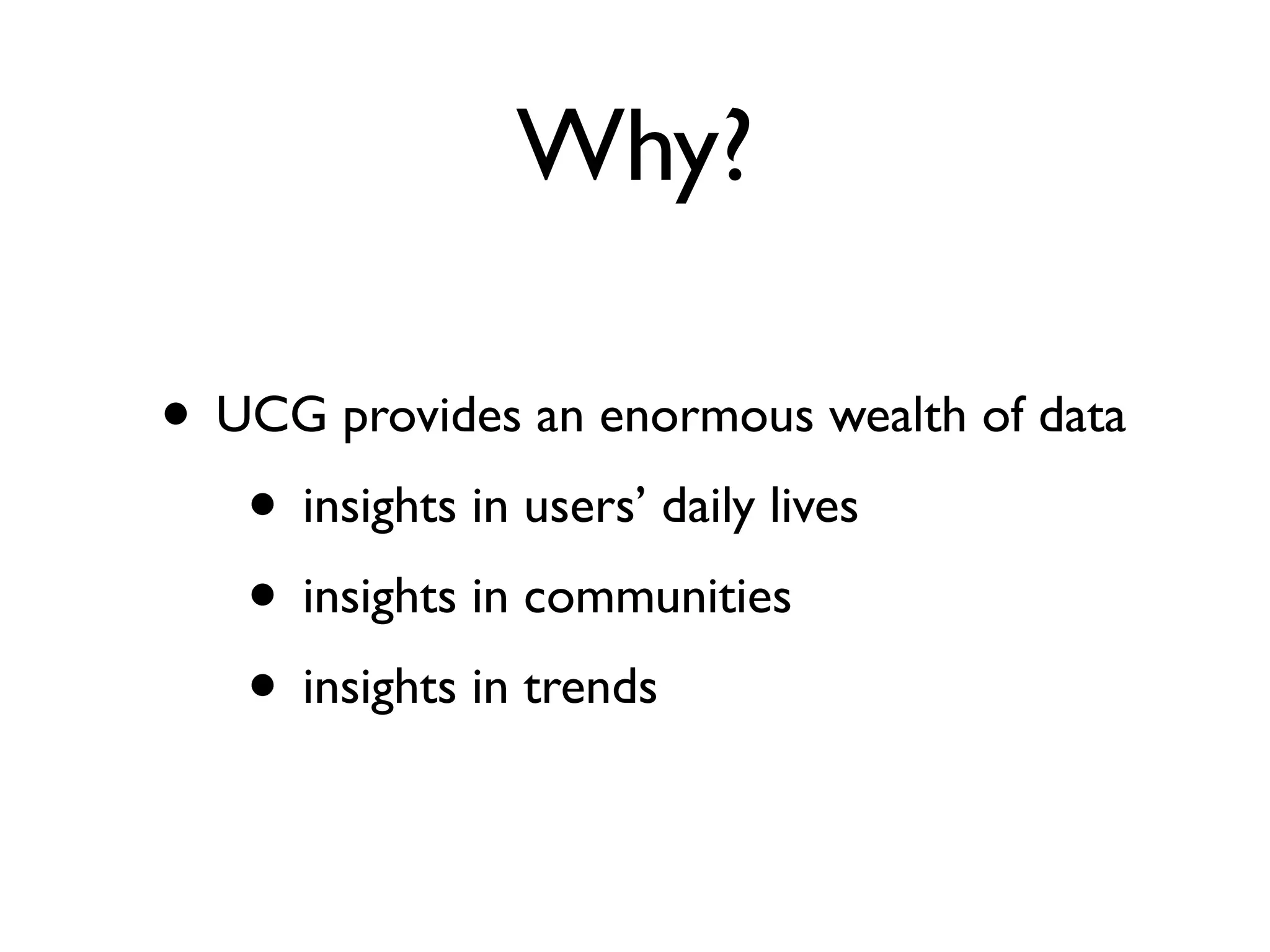 Why?

• UCG provides an enormous wealth of data

• insights in users' daily lives

• insights in communities

• insights in trends